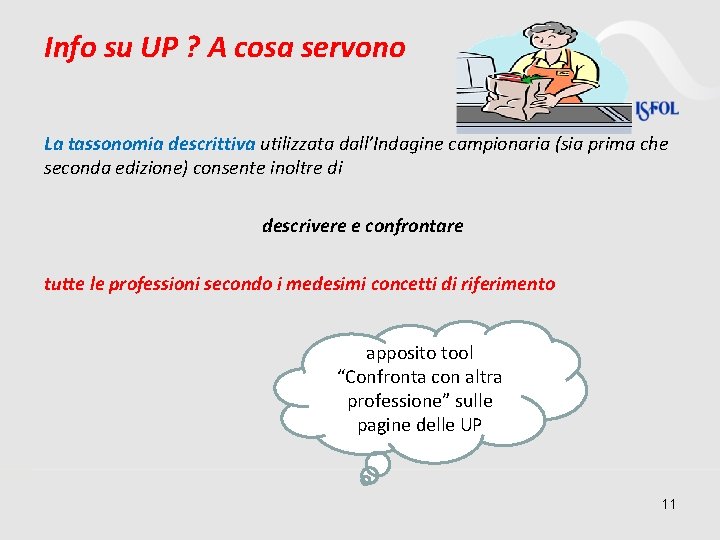 Info su UP ? A cosa servono

ISFOL

La tassonomia descrittiva utilizzata dall'Indagine campionaria (sia prima che seconda edizione) consente inoltre di

descrivere e confrontare

tutte le professioni secondo i medesimi concetti di riferimento

apposito tool "Confronta con altra professione" sulle pagine delle UP

11